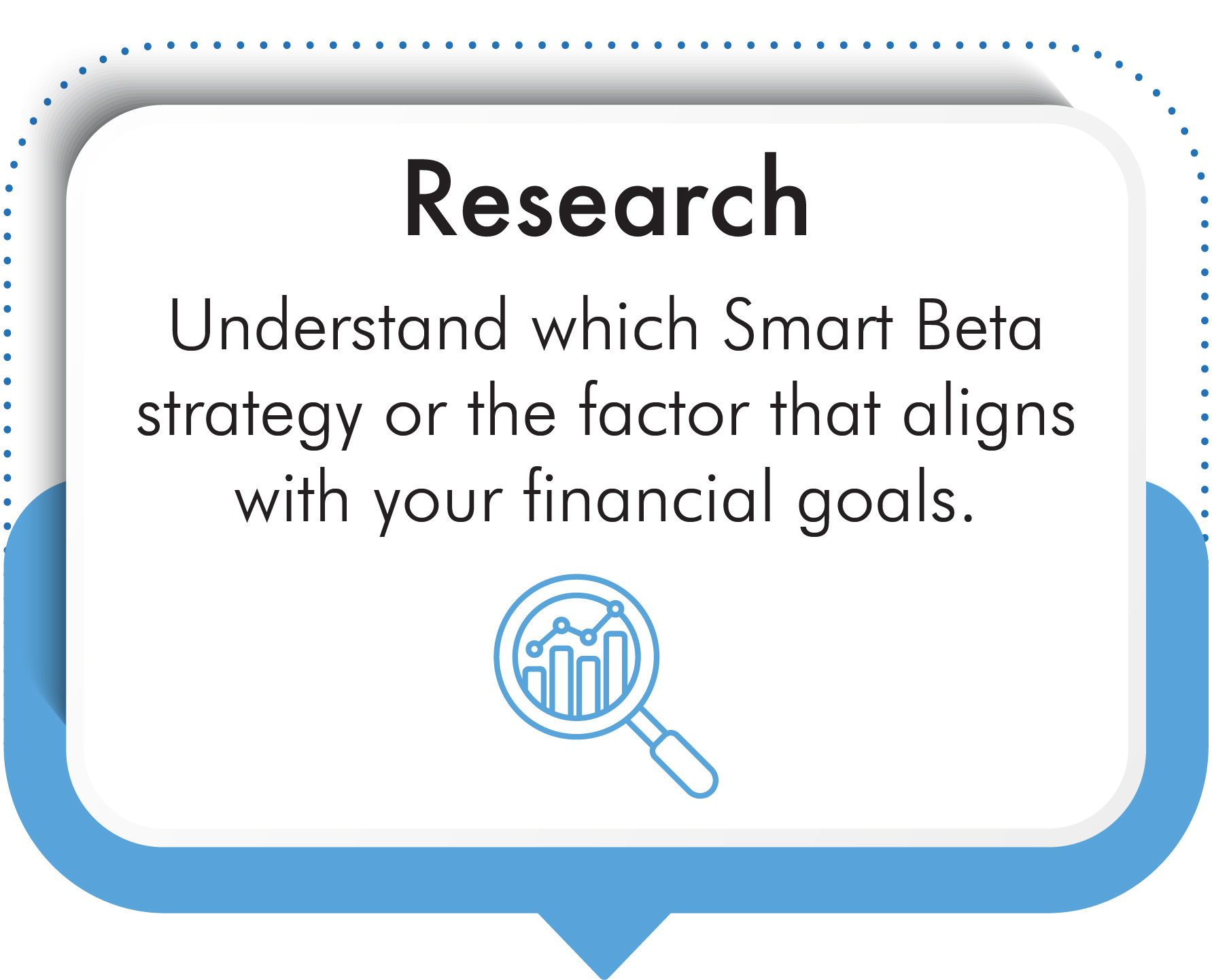 Research

Understand which Smart Beta strategy or the factor that aligns with your financial goals.